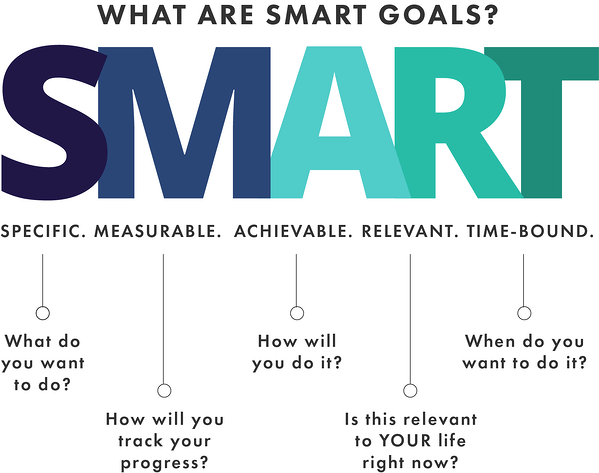 WHAT ARE SMART GOALS?

SMART

SPECIFIC. MEASURABLE. ACHIEVABLE. RELEVANT. TIME-BOUND.

What do you want to do?

How will you track your progress?

How will you do it?

Is this relevant to YOUR life right now?

When do you want to do it?